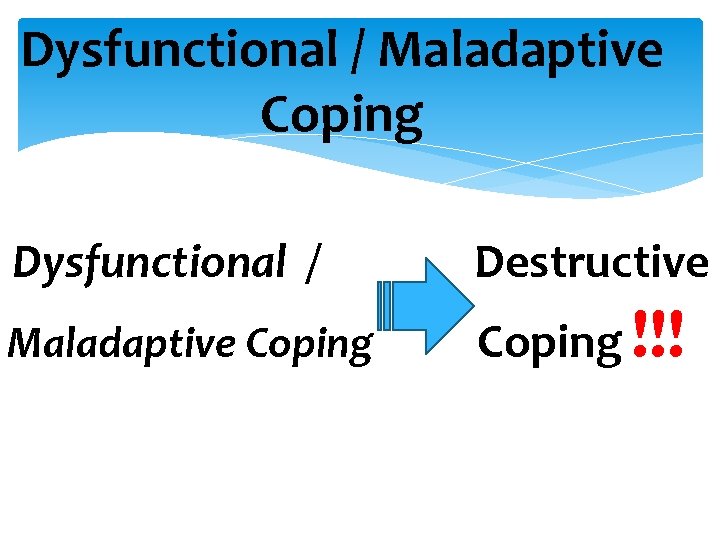 Dysfunctional / Maladaptive Coping

Dysfunctional / Maladaptive Coping

Destructive Coping !!!